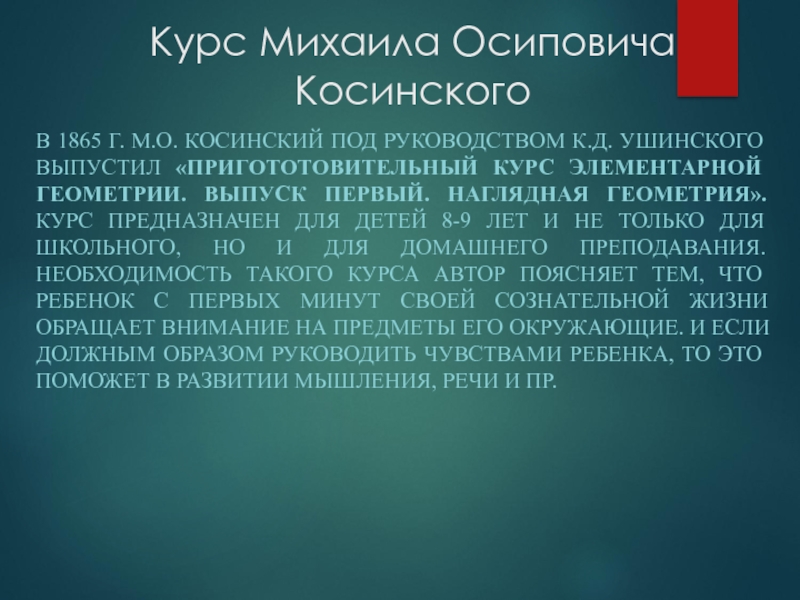 Курс Михаила Осиповича Косинского

В 1865 Г. М.О. КОСИНСКИЙ ПОД РУКОВОДСТВОМ К.Д. УШИНСКОГО ВЫПУСТИЛ «ПРИГОТОТОВИТЕЛЬНЫЙ КУРС ЭЛЕМЕНТАРНОЙ ГЕОМЕТРИИ. ВЫПУСК ПЕРВЫЙ. НАГЛЯДНАЯ ГЕОМЕТРИЯ». КУРС ПРЕДНАЗНАЧЕН ДЛЯ ДЕТЕЙ 8-9 ЛЕТ И НЕ ТОЛЬКО ДЛЯ ШКОЛЬНОГО, НО И ДЛЯ ДОМАШНЕГО ПРЕПОДАВАНИЯ. НЕОБХОДИМОСТЬ ТАКОГО КУРСА АВТОР ПОЯСНЯЕТ ТЕМ, ЧТО РЕБЕНОК С ПЕРВЫХ МИНУТ СВОЕЙ СОЗНАТЕЛЬНОЙ ЖИЗНИ ОБРАЩАЕТ ВНИМАНИЕ НА ПРЕДМЕТЫ ЕГО ОКРУЖАЮЩИЕ. И ЕСЛИ ДОЛЖНЫМ ОБРАЗОМ РУКОВОДИТЬ ЧУВСТВАМИ РЕБЕНКА, ТО ЭТО ПОМОЖЕТ В РАЗВИТИИ МЫШЛЕНИЯ, РЕЧИ И ПР.